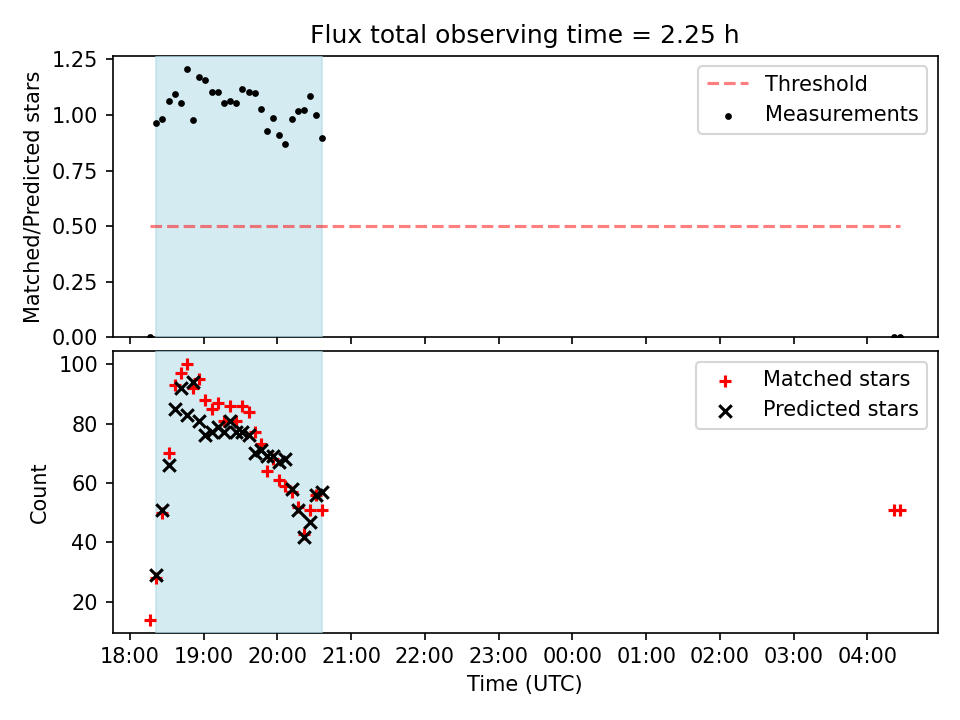 Flux total observing time = 2.25 h

Matched/Predicted stars

1.25
1.00
0.75
0.50
0.25
0.00

Threshold
Measurements

Count

100
80
60
40
20

Matched stars
Predicted stars

18:00 19:00 20:00 21:00 22:00 23:00 00:00 01:00 02:00 03:00 04:00

Time (UTC)